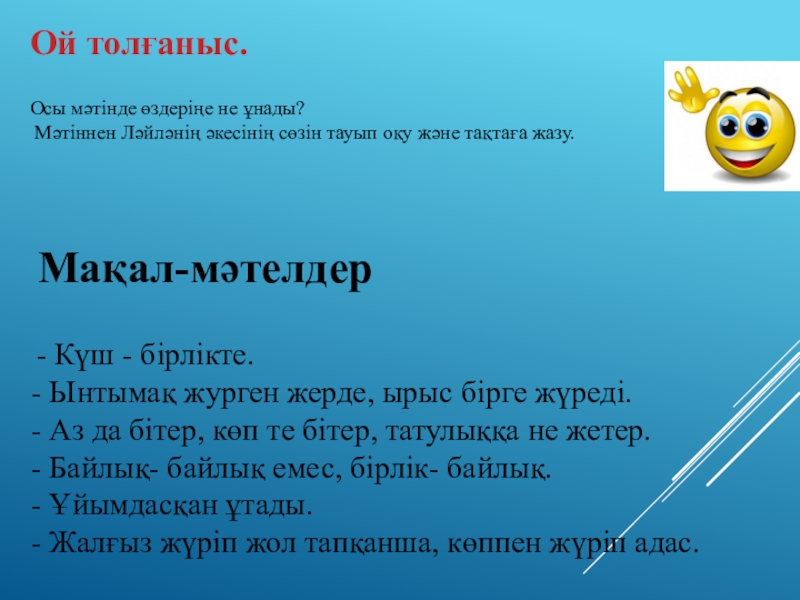 Ой толғаныс.

Осы мәтінде өздеріңе не ұнады?
Мәтіннен Ләйләнің әкесінің сөзін тауып оқу және тақтаға жазу.

Мақал-мәтелдер

- Күш - бірлікте.
- Ынтымақ журген жерде, ырыс бірге жүреді.
- Аз да бітер, көп те бітер, татулыққа не жетер.
- Байлық- байлық емес, бірлік- байлық.
- Ұйымдасқан ұтады.
- Жалғыз жүріп жол тапқанша, көппен жүріп адас.